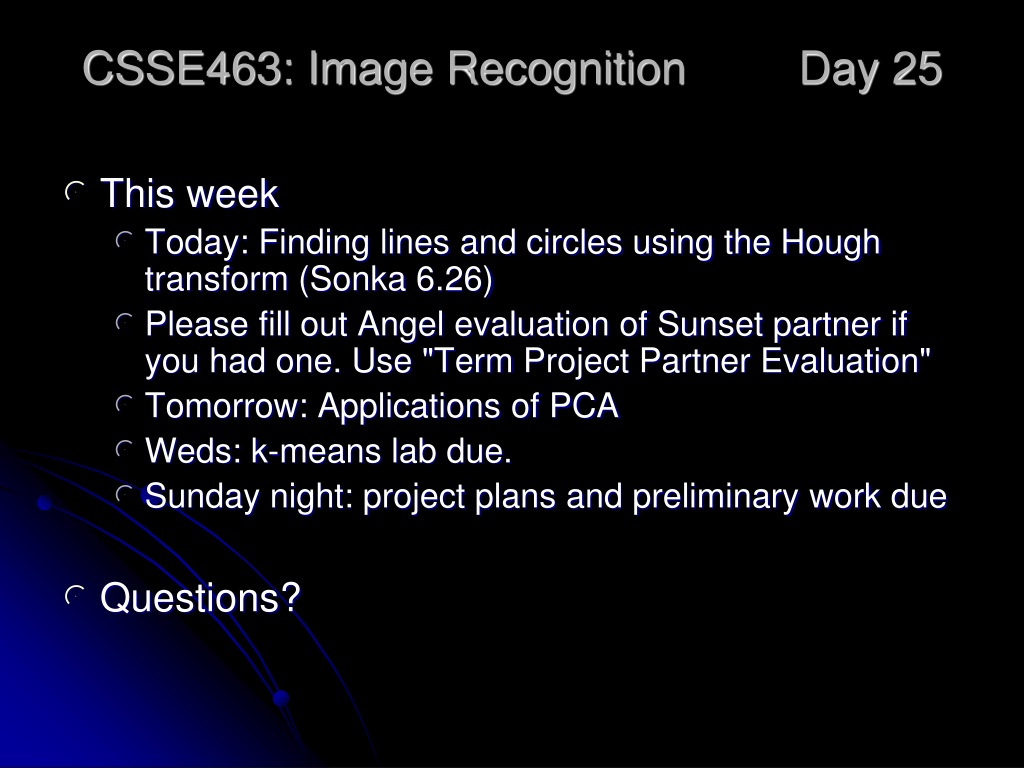 CSSE463: Image Recognition Day 25

This week

Today: Finding lines and circles using the Hough transform (Sonka 6.26)

Please fill out Angel evaluation of Sunset partner if you had one. Use "Term Project Partner Evaluation"

Tomorrow: Applications of PCA

Weds: k-means lab due.

Sunday night: project plans and preliminary work due

Questions?